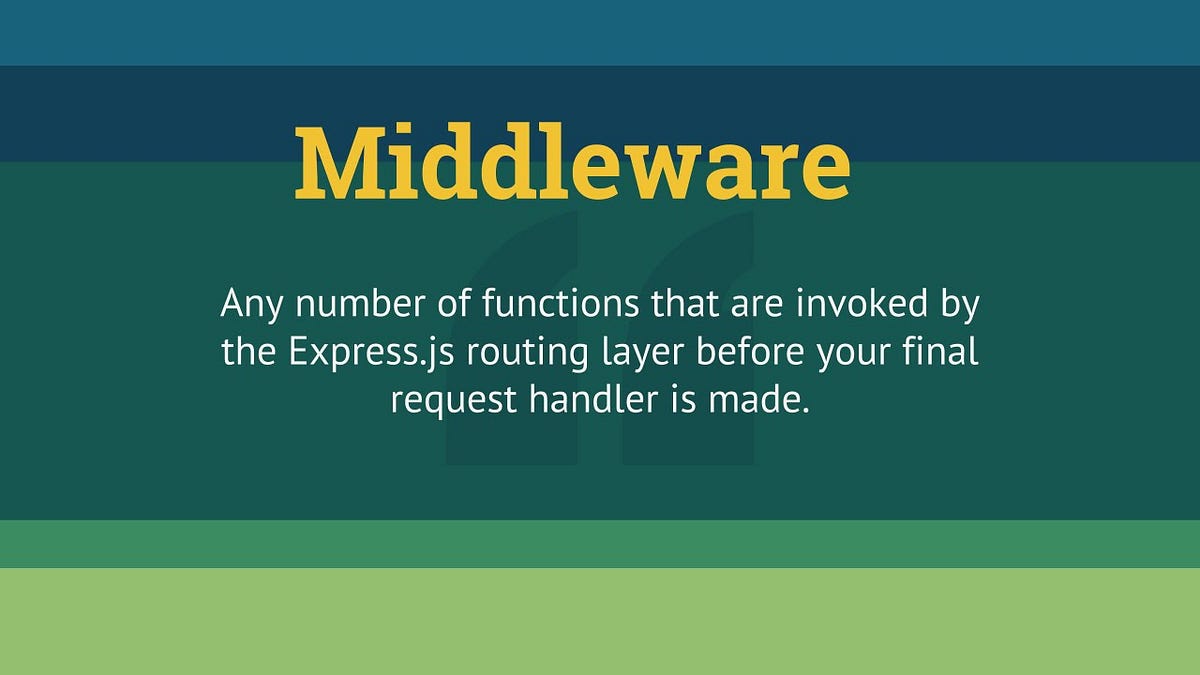 Middleware

Any number of functions that are invoked by the Express.js routing layer before your final request handler is made.